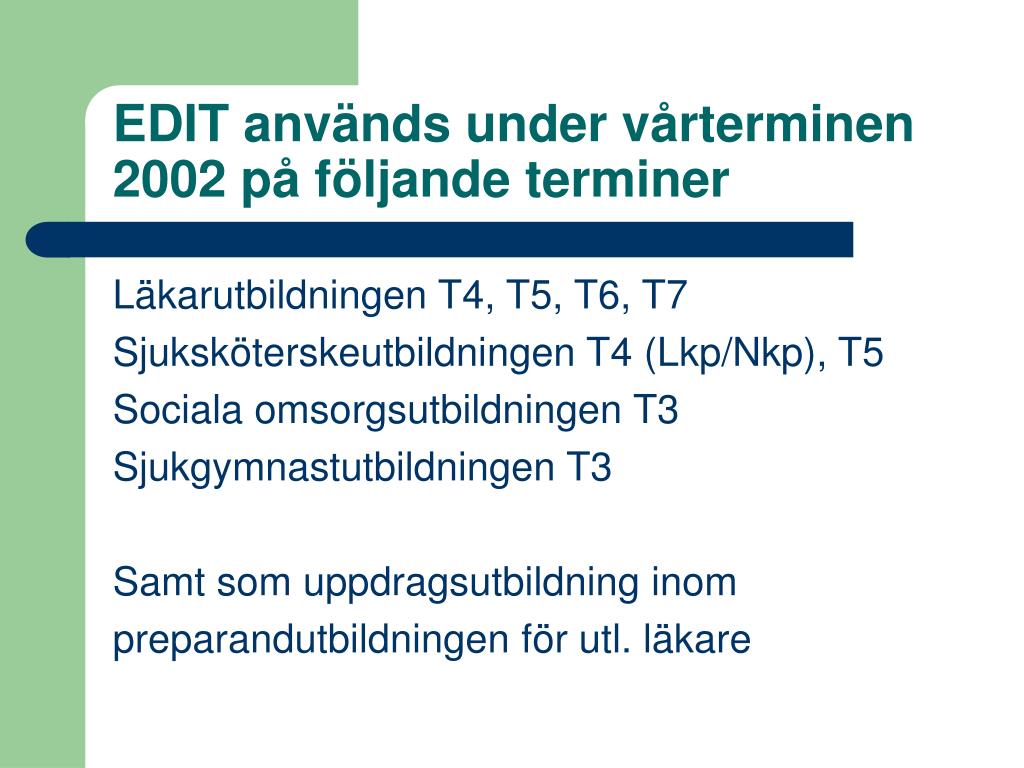 EDIT används under vårterminen 2002 på följande terminer

Läkarutbildningen T4, T5, T6, T7
Sjuksköterskeutbildningen T4 (Lkp/Nkp), T5
Sociala omsorgsutbildningen T3
Sjukgymnastutbildningen T3

Samt som uppdragsutbildning inom preparandutbildningen för utl. läkare